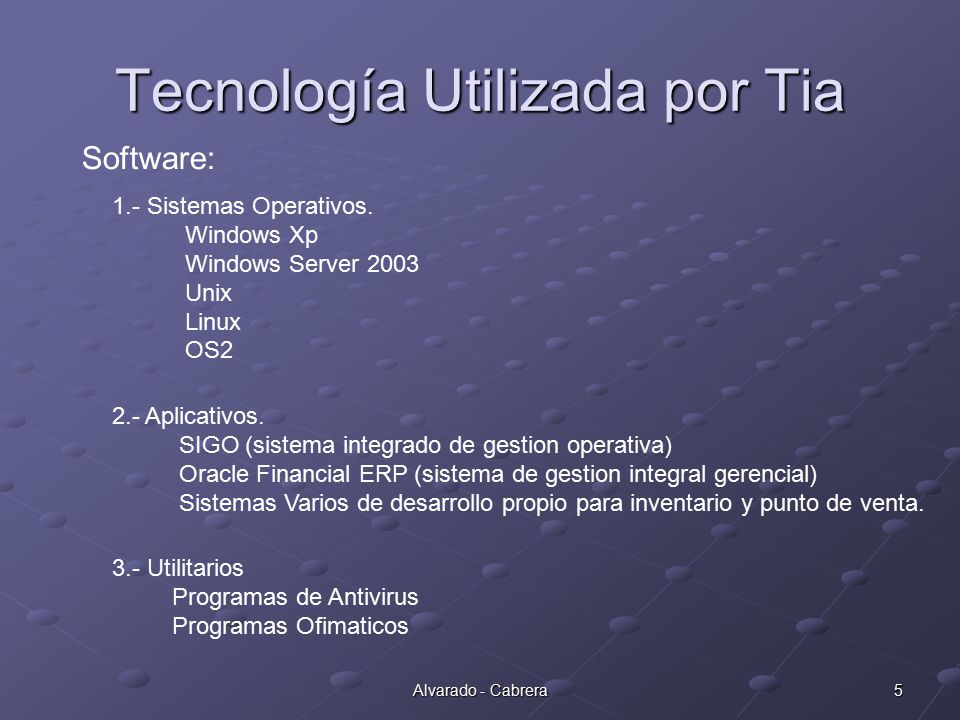 Tecnología Utilizada por Tia

Software:

1.- Sistemas Operativos.
Windows Xp
Windows Server 2003
Unix
Linux
OS2

2.- Aplicativos.
SIGO (sistema integrado de gestion operativa)
Oracle Financial ERP (sistema de gestion integral gerencial)
Sistemas Varios de desarrollo propio para inventario y punto de venta.

3.- Utilitarios
Programas de Antivirus
Programas Ofimaticos

Alvarado - Cabrera

5